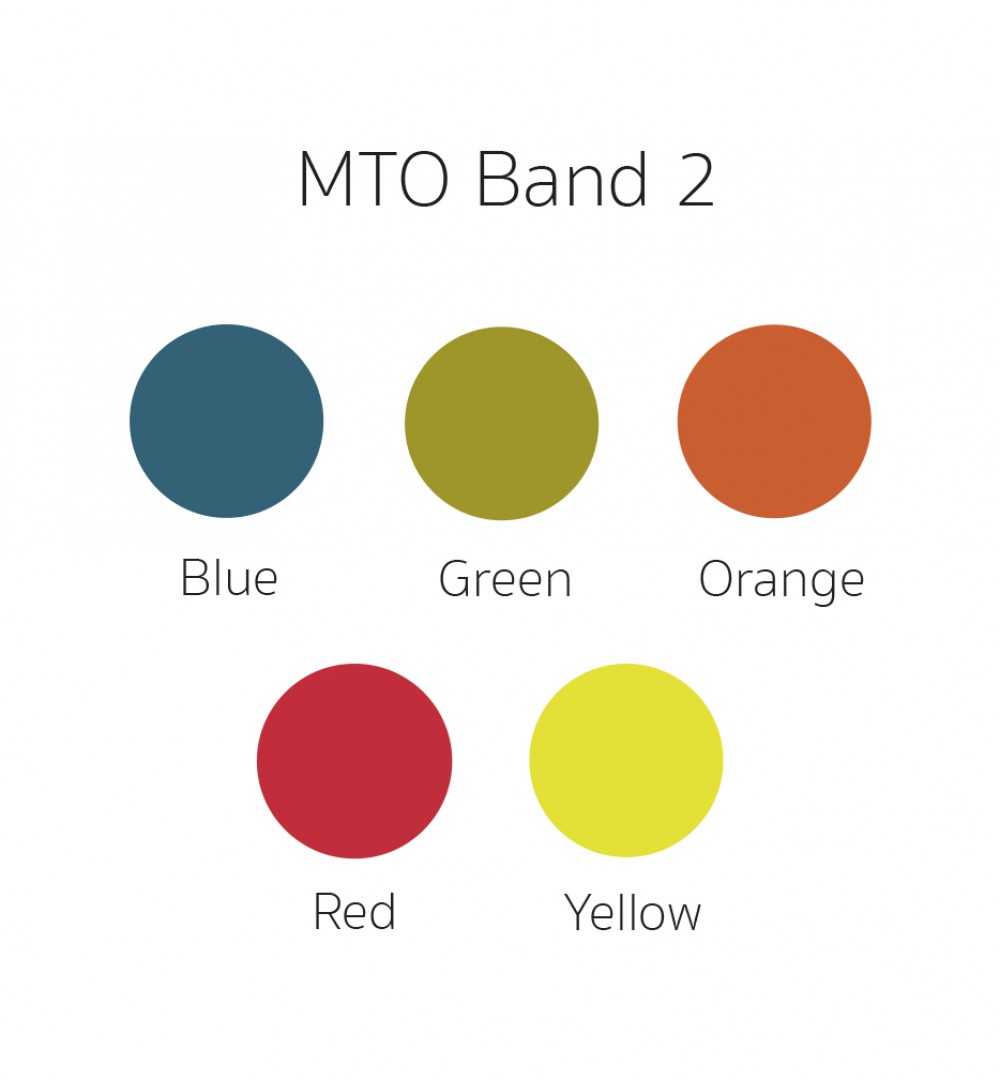 MTO Band 2

Blue

Green

Orange

Red

Yellow